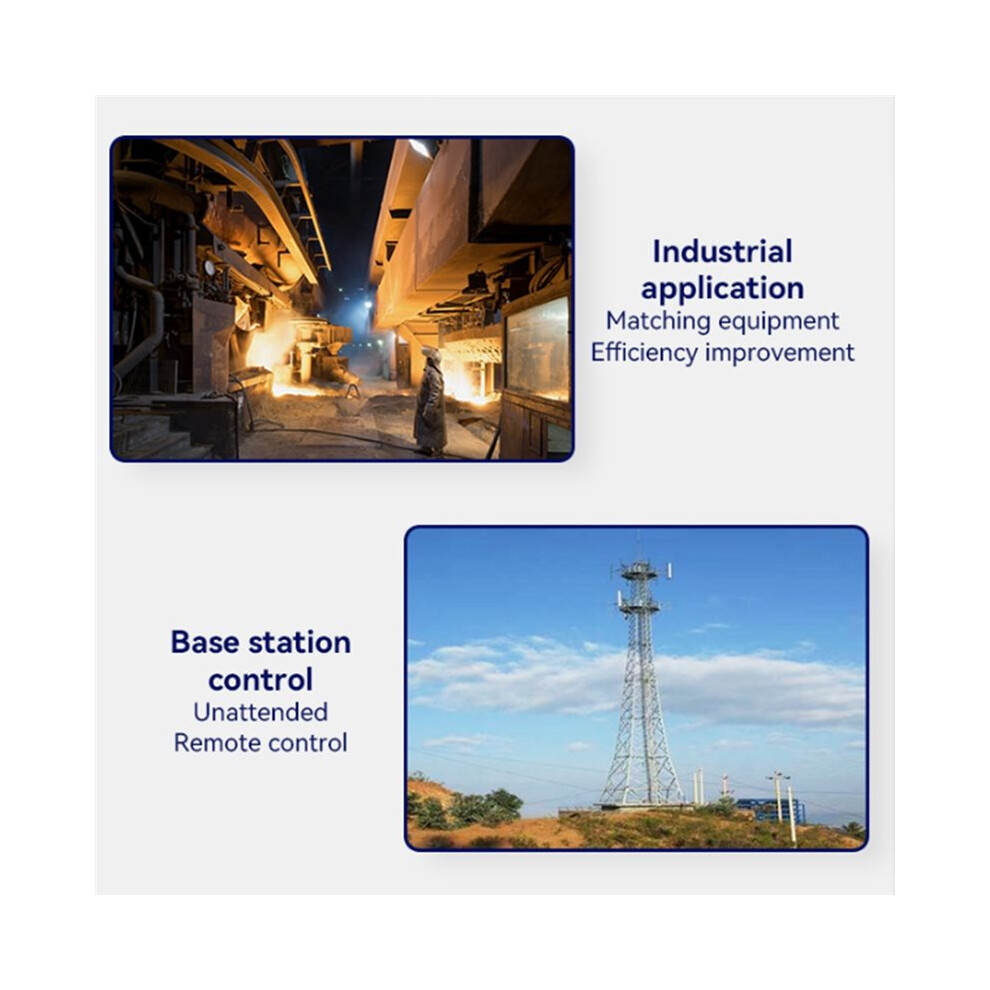 Industrial application
Matching equipment
Efficiency improvement

Base station control
Unattended
Remote control